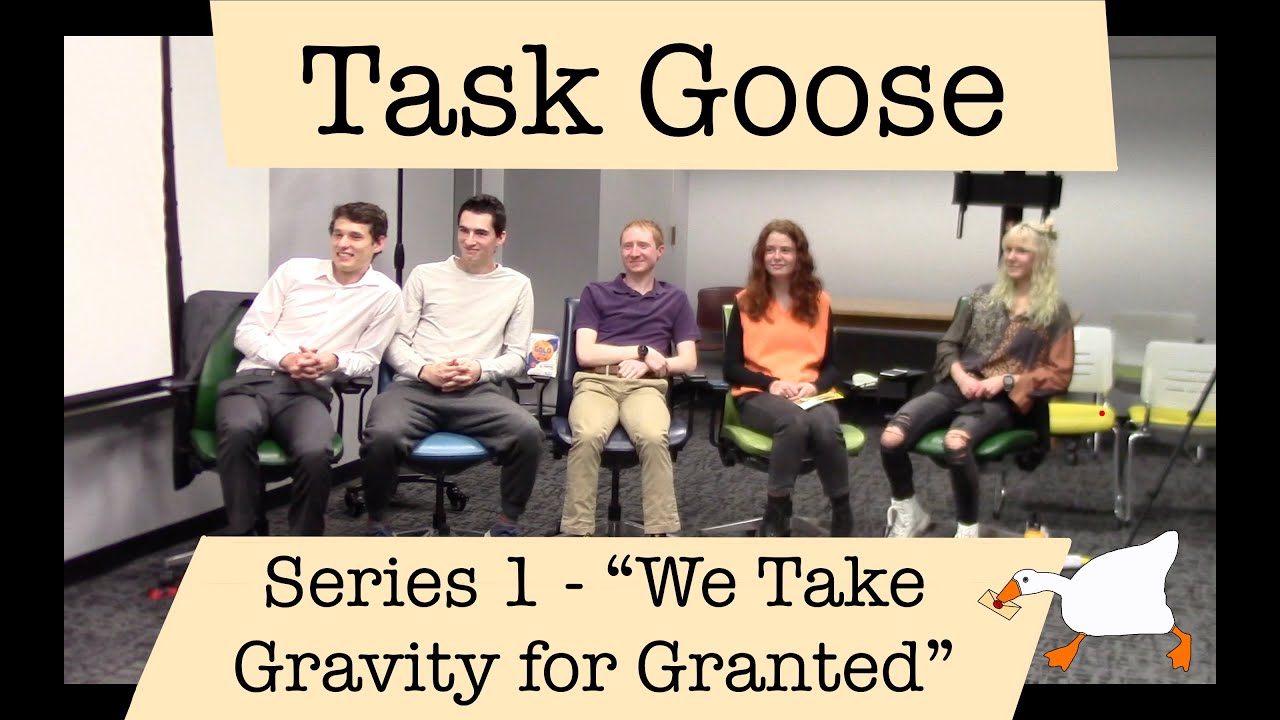 Task Goose

Series 1 - “We Take Gravity for Granted”